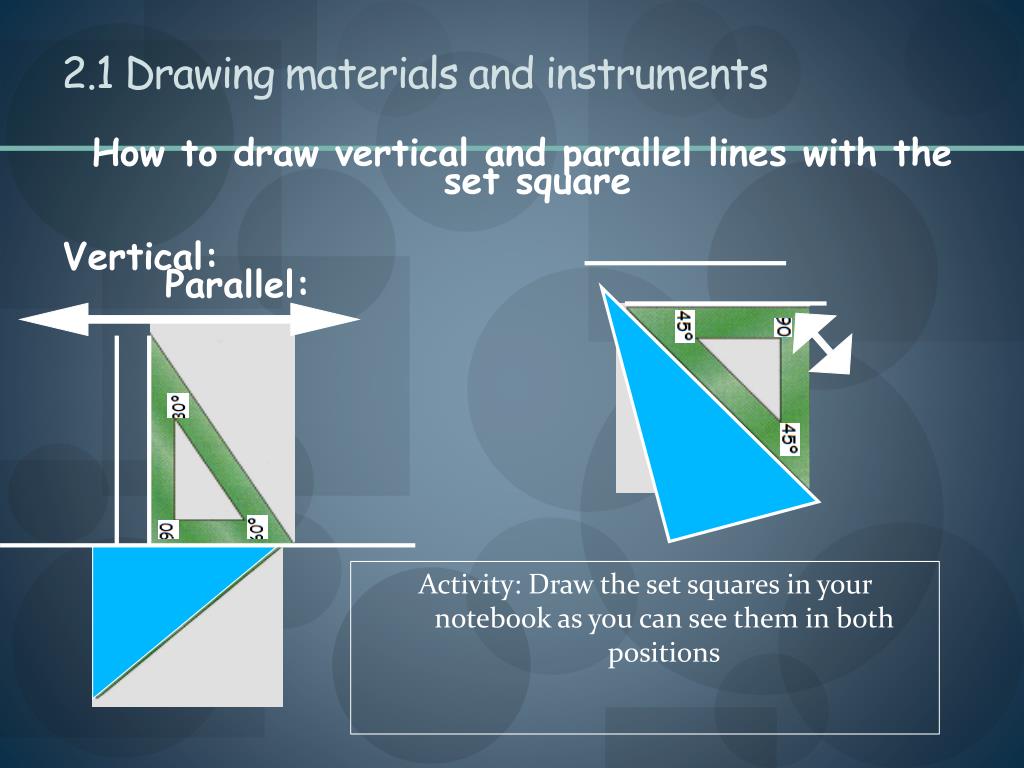 2.1 Drawing materials and instruments

How to draw vertical and parallel lines with the set square

Vertical:

Parallel:

30°

90

60°

45°

90

45°

Activity: Draw the set squares in your notebook as you can see them in both positions